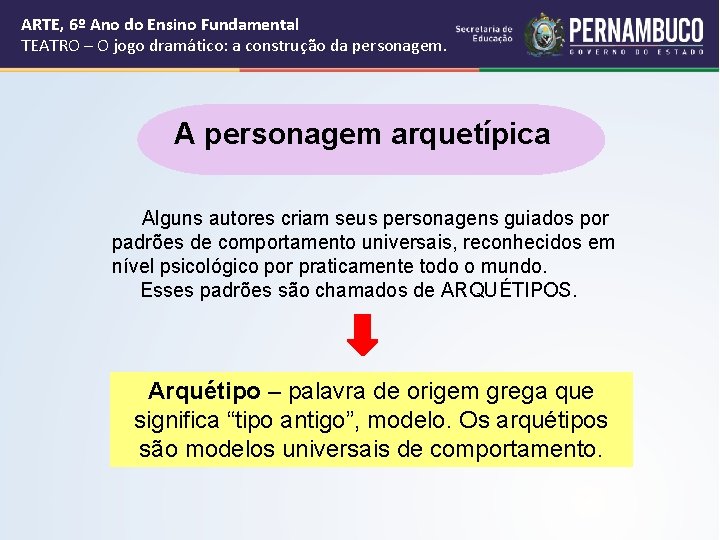 ARTE, 6º Ano do Ensino Fundamental
TEATRO – O jogo dramático: a construção da personagem.

Secretaria de Educação

PERNAMBUCO
GOVERNO DO ESTADO

A personagem arquetípica

Alguns autores criam seus personagens guiados por padrões de comportamento universais, reconhecidos em nível psicológico por praticamente todo o mundo.
Esses padrões são chamados de ARQUÉTIPOS.

Arquétipo – palavra de origem grega que significa “tipo antigo”, modelo. Os arquétipos são modelos universais de comportamento.